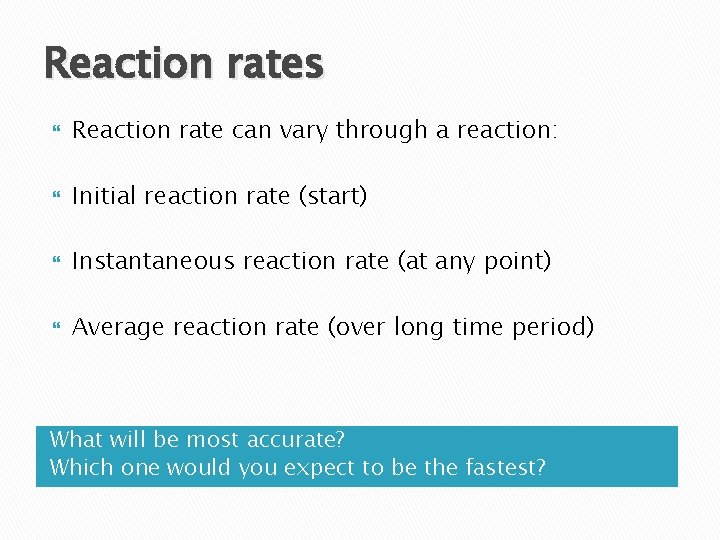 Reaction rates

Reaction rate can vary through a reaction:

Initial reaction rate (start)

Instantaneous reaction rate (at any point)

Average reaction rate (over long time period)

What will be most accurate?
Which one would you expect to be the fastest?